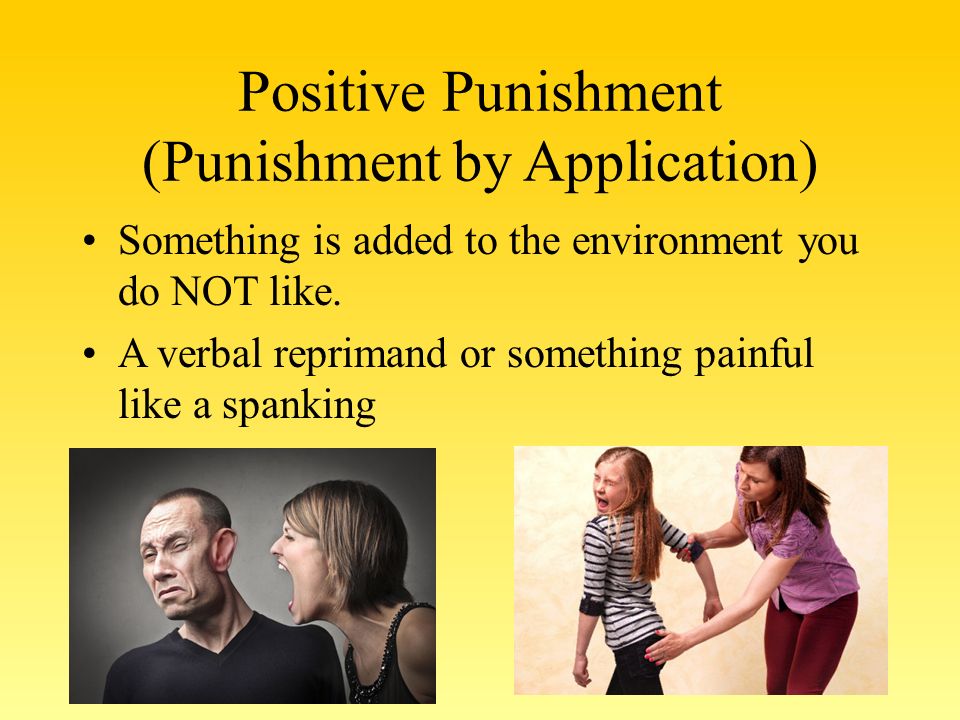 Positive Punishment
(Punishment by Application)

• Something is added to the environment you do NOT like.
• A verbal reprimand or something painful like a spanking